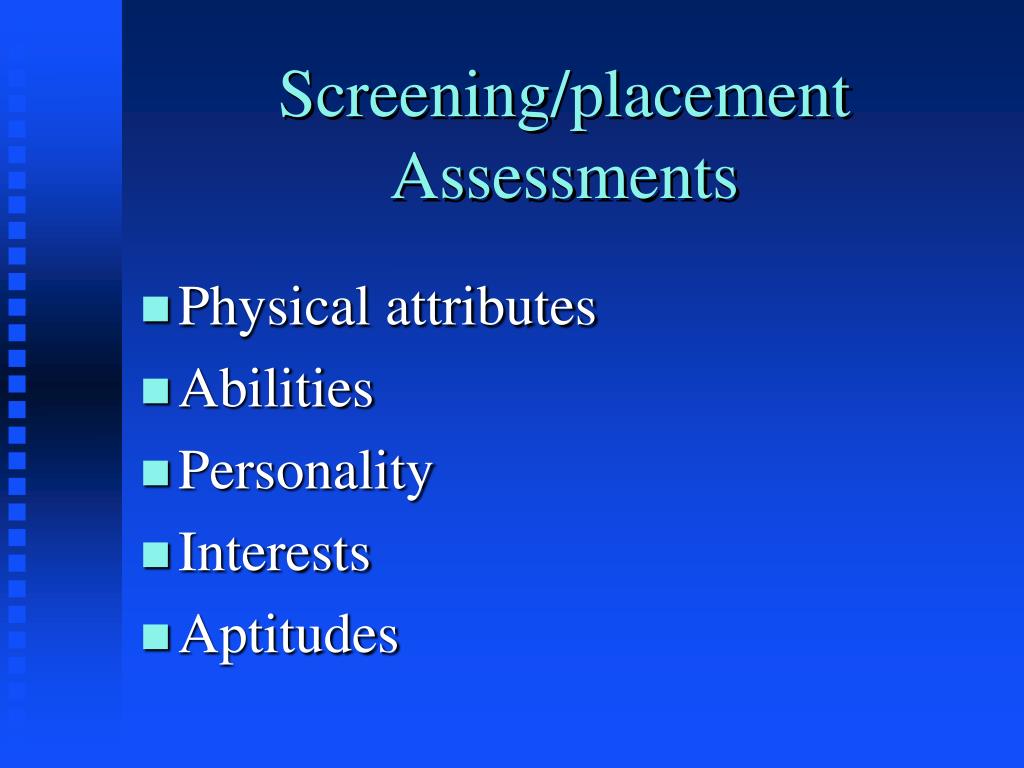 Screening/placement Assessments

- Physical attributes
- Abilities
- Personality
- Interests
- Aptitudes